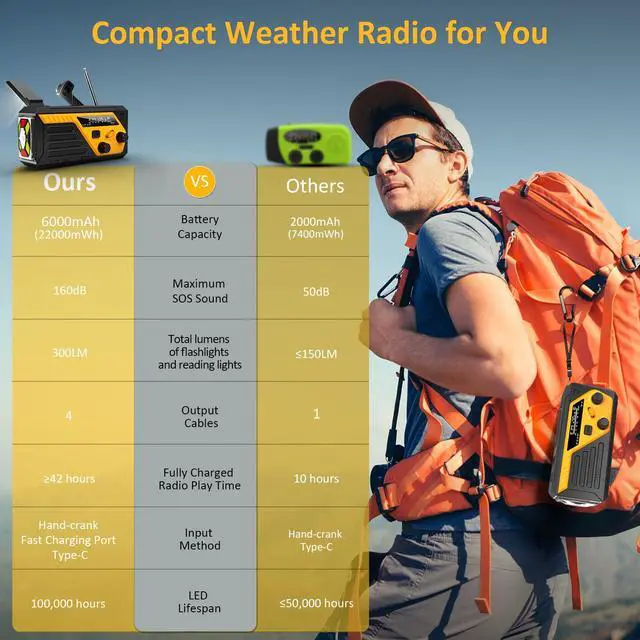 Compact Weather Radio for You

| Ours | VS | Others |
|---|---|---|
| 6000mAh (22000mWh) | Battery Capacity | 2000mAh (7400mWh) |
| 160dB | Maximum SOS Sound | 50dB |
| 300LM | Total lumens of flashlights and reading lights | ≤150LM |
| 4 | Output Cables | 1 |
| ≥42 hours | Fully Charged Radio Play Time | 10 hours |
| Hand-crank Fast Charging Port Type-C | Input Method | Hand-crank Type-C |
| 100,000 hours | LED Lifespan | ≤50,000 hours |